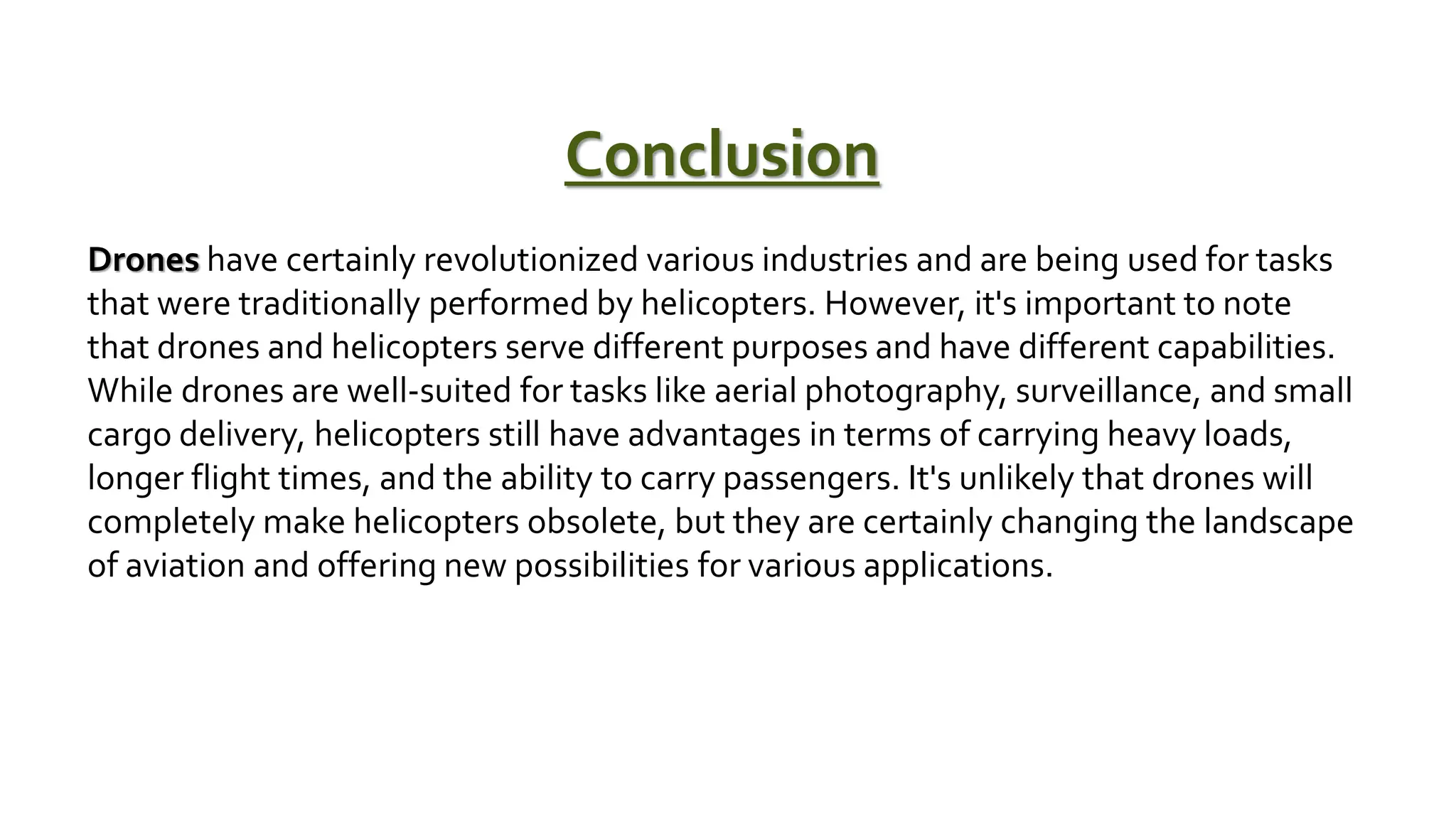 Conclusion

Drones have certainly revolutionized various industries and are being used for tasks that were traditionally performed by helicopters. However, it's important to note that drones and helicopters serve different purposes and have different capabilities. While drones are well-suited for tasks like aerial photography, surveillance, and small cargo delivery, helicopters still have advantages in terms of carrying heavy loads, longer flight times, and the ability to carry passengers. It's unlikely that drones will completely make helicopters obsolete, but they are certainly changing the landscape of aviation and offering new possibilities for various applications.